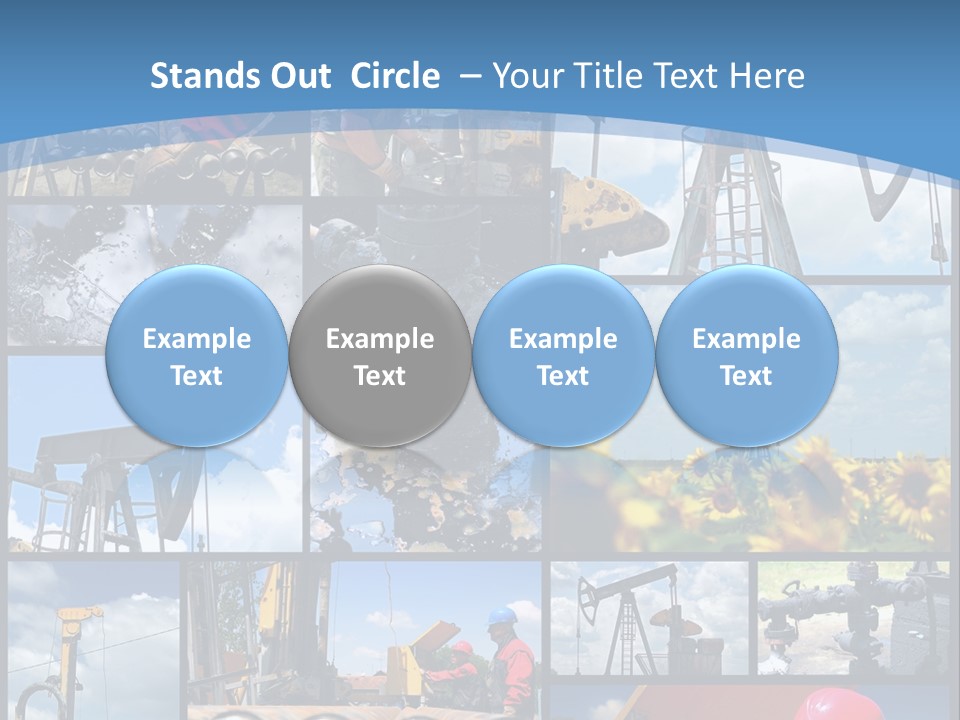 Stands Out Circle – Your Title Text Here

Example Text

Example Text

Example Text

Example Text